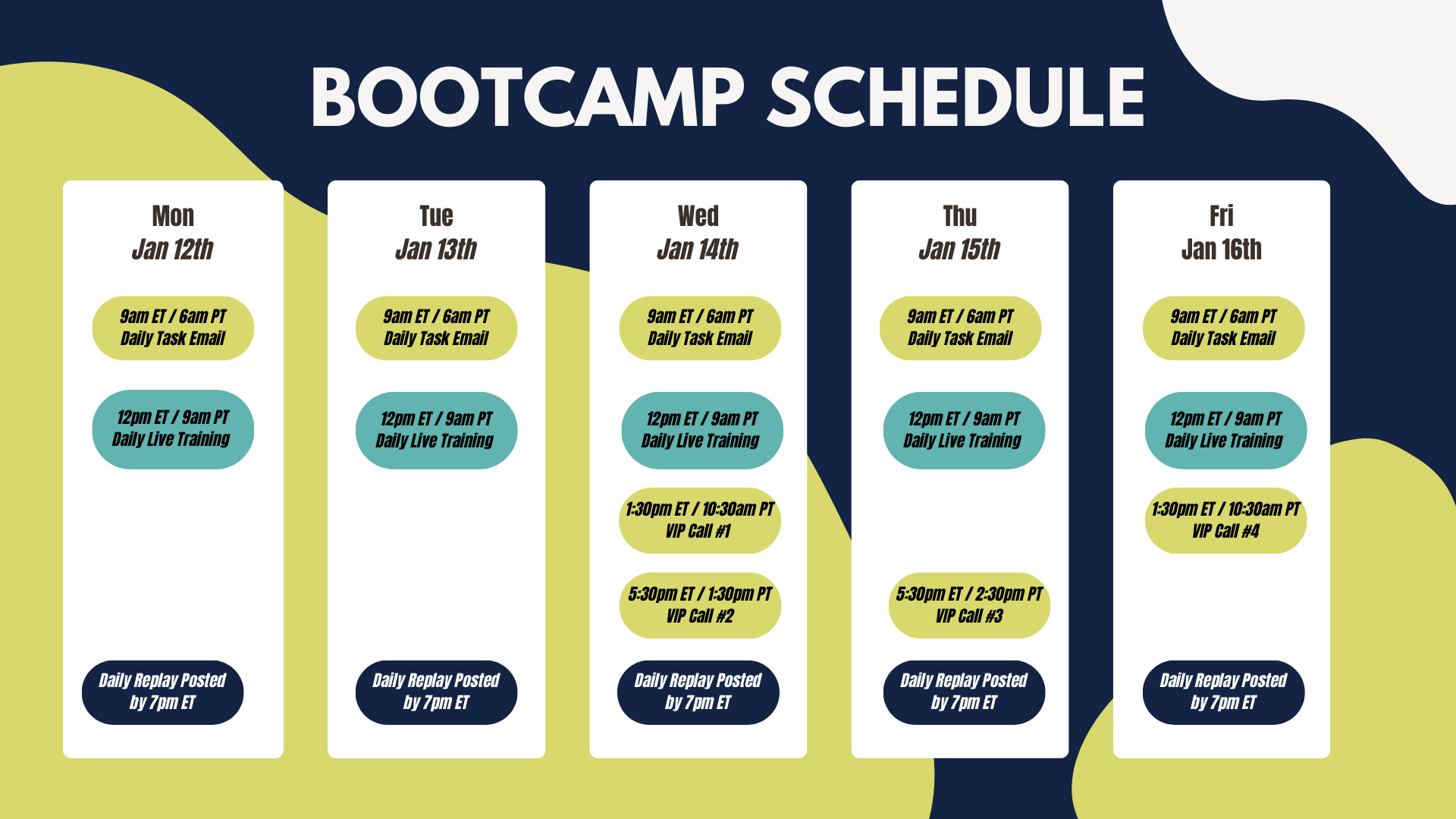 BOOTCAMP SCHEDULE

Mon
Jan 12th

9am ET / 6am PT
Daily Task Email

12pm ET / 9am PT
Daily Live Training

Daily Replay Posted by 7pm ET

Tue
Jan 13th

9am ET / 6am PT
Daily Task Email

12pm ET / 9am PT
Daily Live Training

Daily Replay Posted by 7pm ET

Wed
Jan 14th

9am ET / 6am PT
Daily Task Email

12pm ET / 9am PT
Daily Live Training

1:30pm ET / 10:30am PT
VIP Call #1

5:30pm ET / 1:30pm PT
VIP Call #2

Daily Replay Posted by 7pm ET

Thu
Jan 15th

9am ET / 6am PT
Daily Task Email

12pm ET / 9am PT
Daily Live Training

5:30pm ET / 2:30pm PT
VIP Call #3

Daily Replay Posted by 7pm ET

Fri
Jan 16th

9am ET / 6am PT
Daily Task Email

12pm ET / 9am PT
Daily Live Training

1:30pm ET / 10:30am PT
VIP Call #4

Daily Replay Posted by 7pm ET